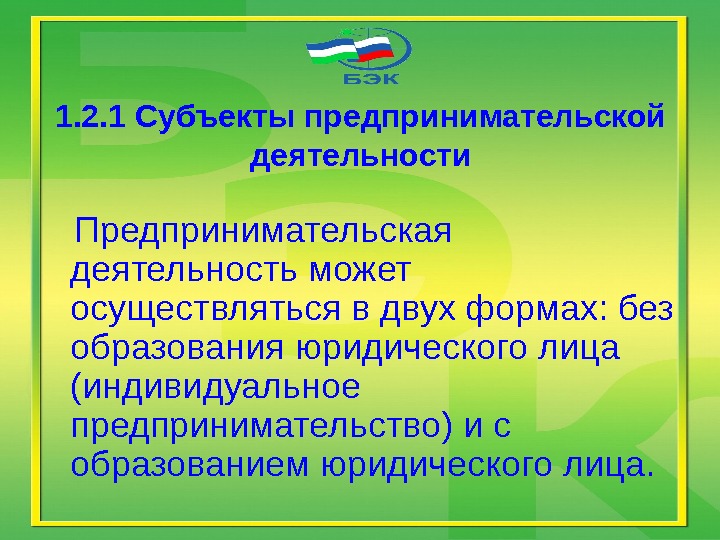 БЭК

1.2.1 Субъекты предпринимательской деятельности

Предпринимательская деятельность может осуществляться в двух формах: без образования юридического лица (индивидуальное предпринимательство) и с образованием юридического лица.